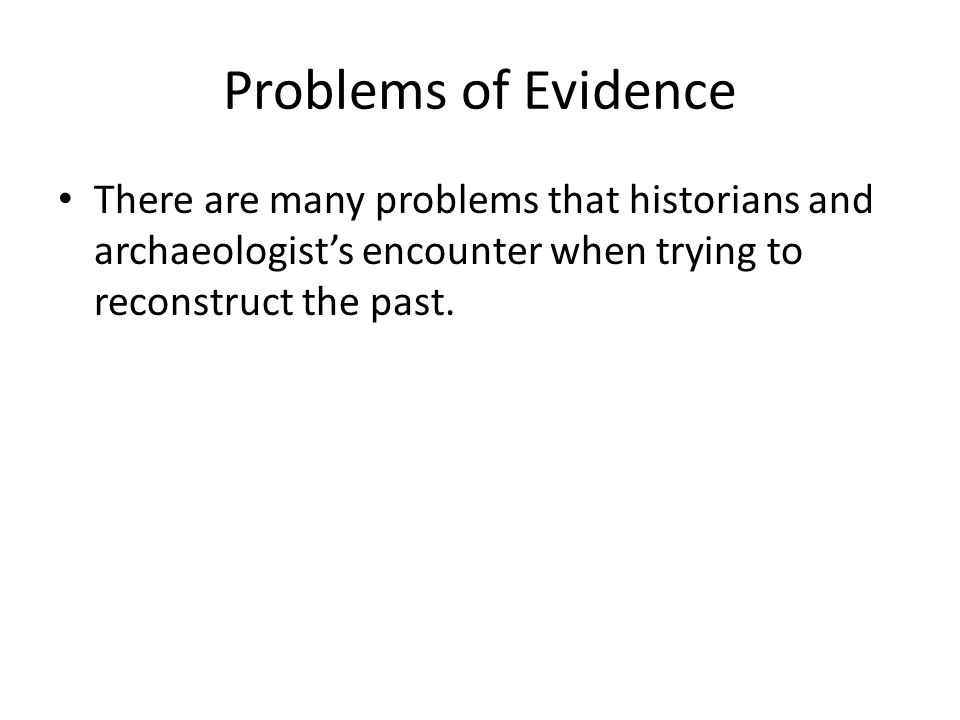 Problems of Evidence

• There are many problems that historians and archaeologist’s encounter when trying to reconstruct the past.